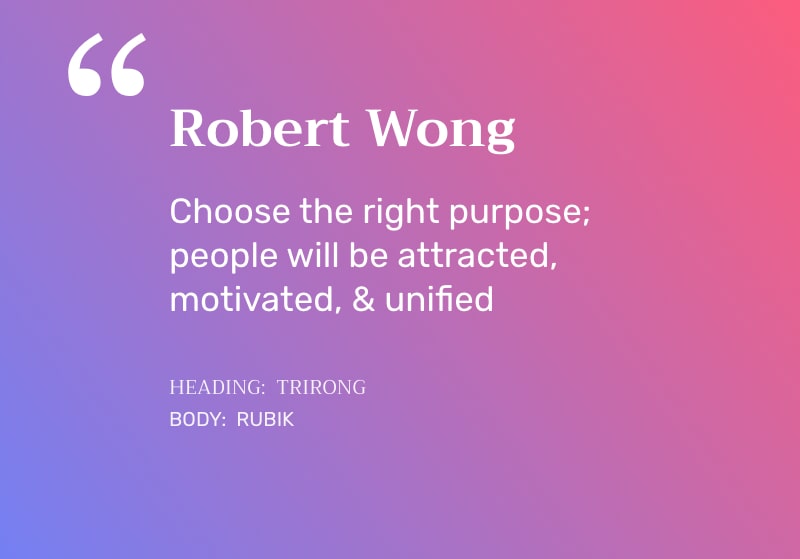 “

Robert Wong

Choose the right purpose; people will be attracted, motivated, & unified

HEADING: TRIRONG
BODY: RUBIK